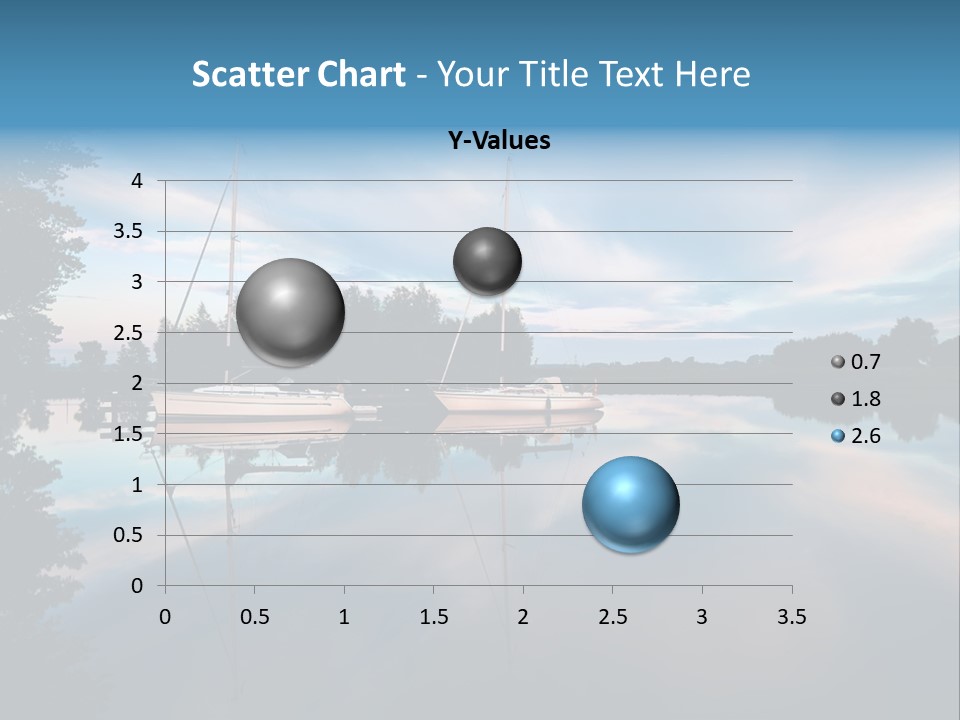 Scatter Chart - Your Title Text Here

Y-Values

4
3.5
3
2.5
2
1.5
1
0.5
0

0 0.5 1 1.5 2 2.5 3 3.5

0.7
1.8
2.6